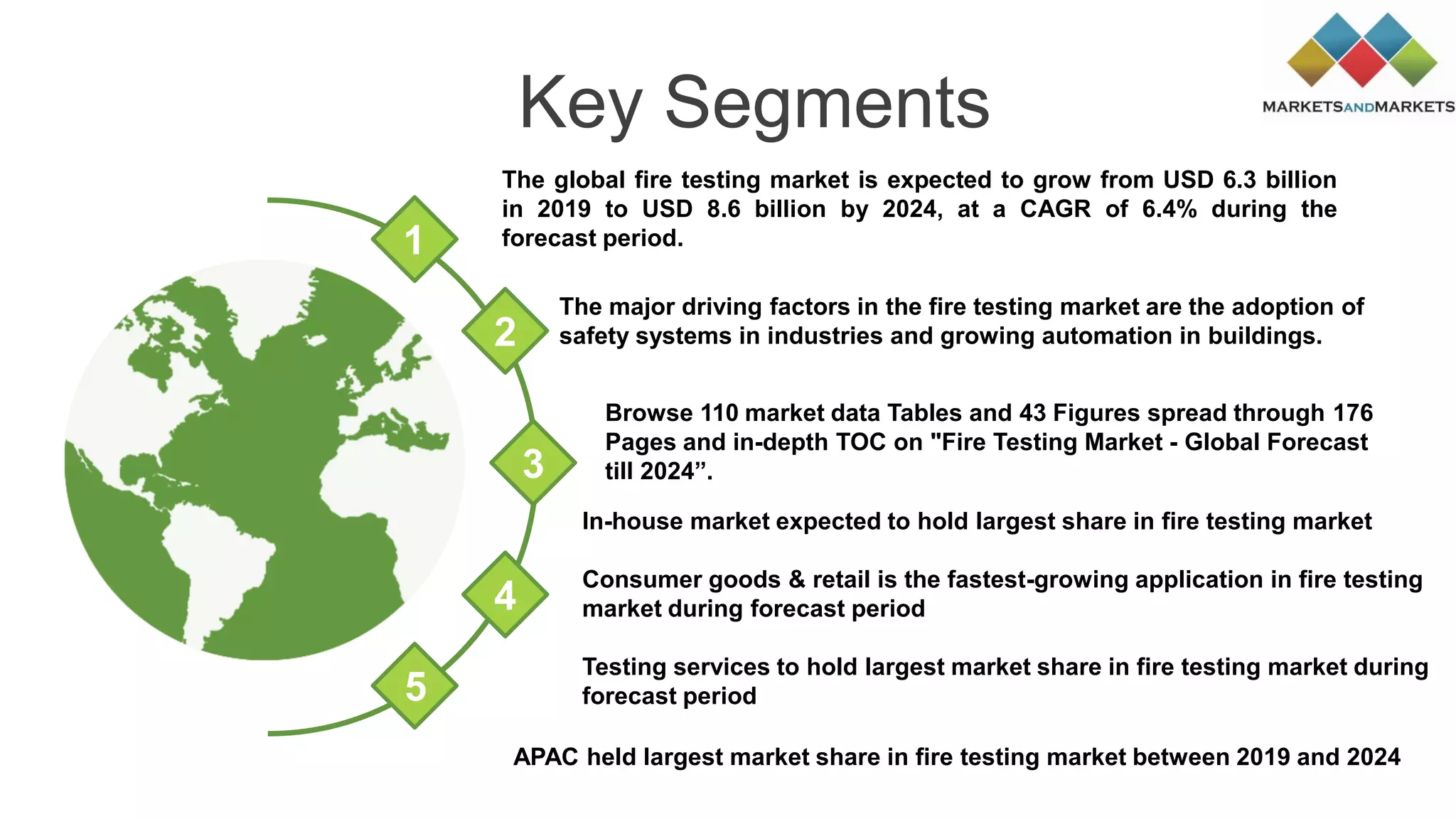 Key Segments

MARKETSANDMARKETS

1

The global fire testing market is expected to grow from USD 6.3 billion in 2019 to USD 8.6 billion by 2024, at a CAGR of 6.4% during the forecast period.

2

The major driving factors in the fire testing market are the adoption of safety systems in industries and growing automation in buildings.

3

Browse 110 market data Tables and 43 Figures spread through 176 Pages and in-depth TOC on "Fire Testing Market - Global Forecast till 2024”.

In-house market expected to hold largest share in fire testing market

4

Consumer goods & retail is the fastest-growing application in fire testing market during forecast period

5

Testing services to hold largest market share in fire testing market during forecast period

APAC held largest market share in fire testing market between 2019 and 2024